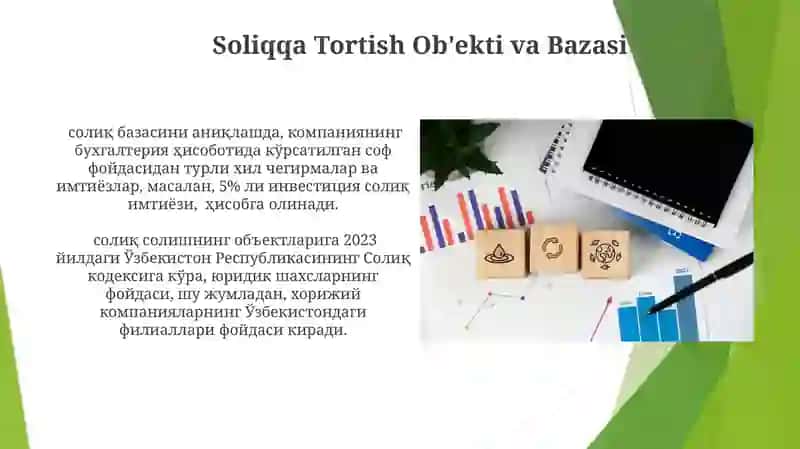 Soliqqa Tortish Ob'ekti va Bazasi

солиқ базасини аниқлашда, компаниянинг бухгалтерия ҳисоботида кўрсатилган соф фойдасидан турли хил чегирмалар ва имтиёзлар, масалан, 5% ли инвестиция солиқ имтиёзи, ҳисобга олинади.

солиқ солишнинг объектларига 2023 йилдаги Ўзбекистон Республикасининг Солиқ кодексига кўра, юридик шахсларнинг фойдаси, шу жумладан, хорижий компанияларнинг Ўзбекистондаги филиаллари фойдаси киради.